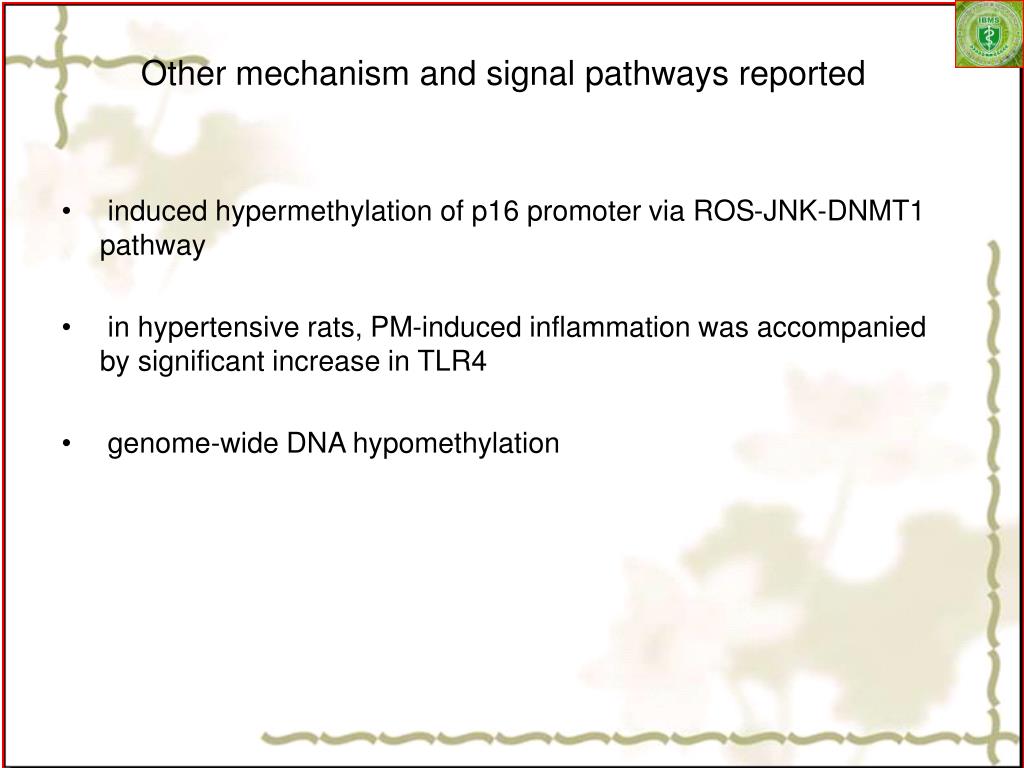 IBMS

Other mechanism and signal pathways reported

• induced hypermethylation of p16 promoter via ROS-JNK-DNMT1 pathway

• in hypertensive rats, PM-induced inflammation was accompanied by significant increase in TLR4

• genome-wide DNA hypomethylation